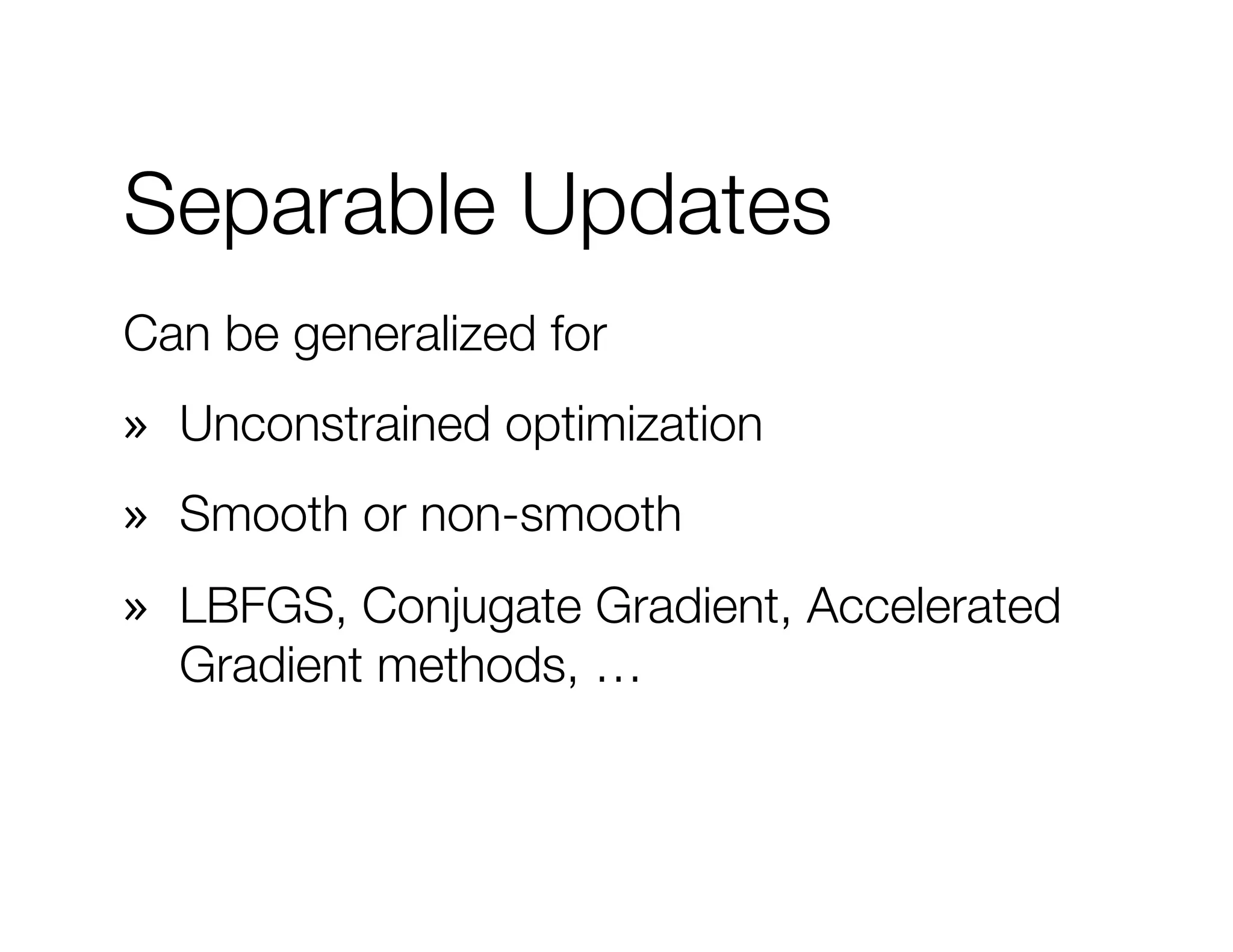 Separable Updates

Can be generalized for

» Unconstrained optimization

» Smooth or non-smooth

» LBFGS, Conjugate Gradient, Accelerated Gradient methods, …